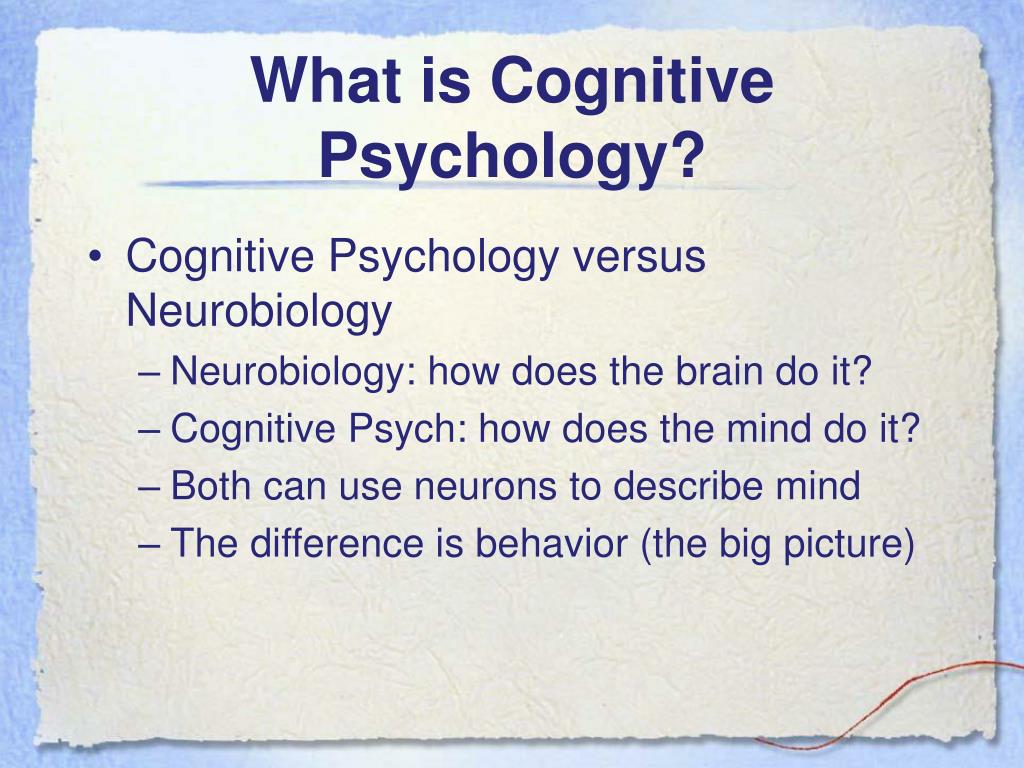 What is Cognitive Psychology?

• Cognitive Psychology versus Neurobiology
– Neurobiology: how does the brain do it?
– Cognitive Psych: how does the mind do it?
– Both can use neurons to describe mind
– The difference is behavior (the big picture)